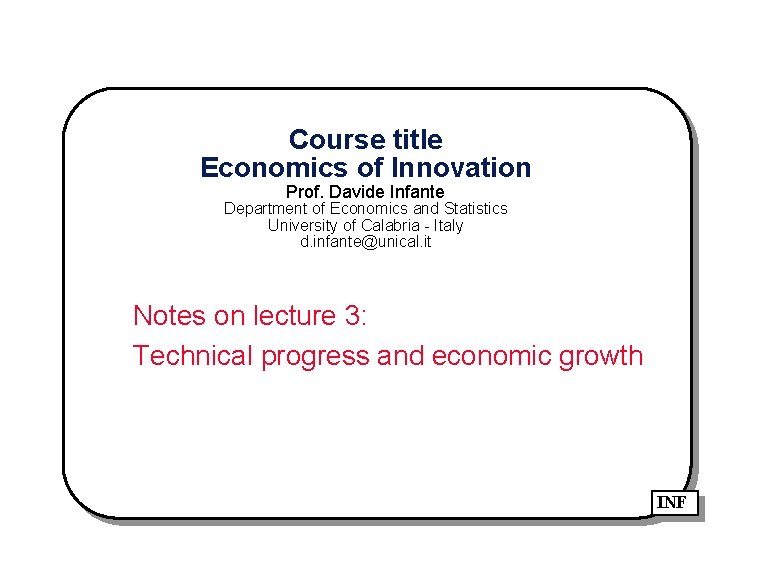 Course title
Economics of Innovation
Prof. Davide Infante
Department of Economics and Statistics
University of Calabria - Italy
d.infante@unical.it

Notes on lecture 3:
Technical progress and economic growth

INF